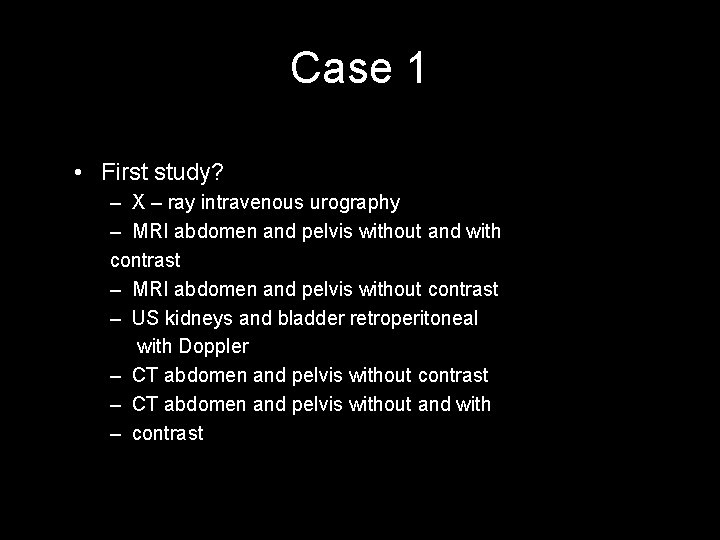 Case 1

• First study?
– X – ray intravenous urography
– MRI abdomen and pelvis without and with contrast
– MRI abdomen and pelvis without contrast
– US kidneys and bladder retroperitoneal with Doppler
– CT abdomen and pelvis without contrast
– CT abdomen and pelvis without and with
– contrast